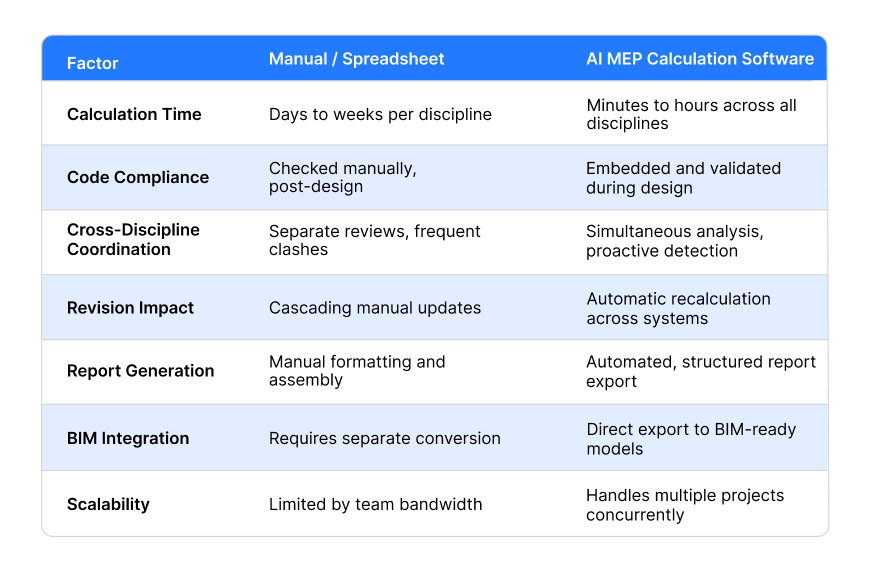 | Factor | Manual / Spreadsheet | AI MEP Calculation Software |
|---|---|---|
| Calculation Time | Days to weeks per discipline | Minutes to hours across all disciplines |
| Code Compliance | Checked manually, post-design | Embedded and validated during design |
| Cross-Discipline Coordination | Separate reviews, frequent clashes | Simultaneous analysis, proactive detection |
| Revision Impact | Cascading manual updates | Automatic recalculation across systems |
| Report Generation | Manual formatting and assembly | Automated, structured report export |
| BIM Integration | Requires separate conversion | Direct export to BIM-ready models |
| Scalability | Limited by team bandwidth | Handles multiple projects concurrently |